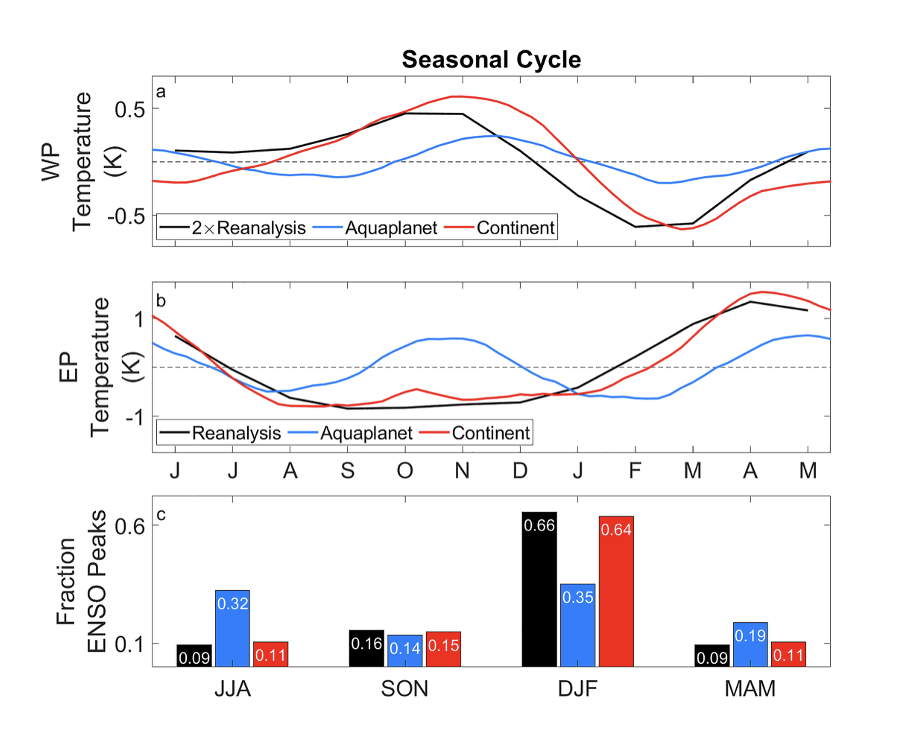 Seasonal Cycle

a

WP Temperature (K)

0.5

-0.5

2×Reanalysis Aquaplanet Continent

b

EP Temperature (K)

1

-1

Reanalysis Aquaplanet Continent

J J A S O N D J F M A M

c

Fraction ENSO Peaks

0.6

0.1

0.09 0.32 0.11 0.16 0.14 0.15 0.66 0.35 0.64 0.09 0.19 0.11

JJA SON DJF MAM